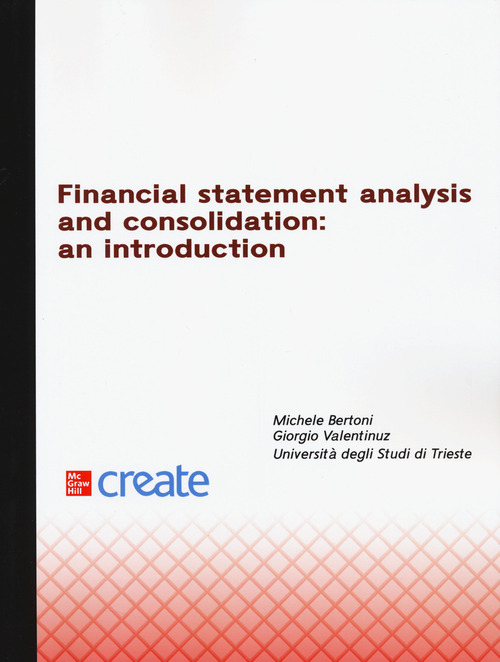 Financial statement analysis and consolidation: an introduction

Michele Bertoni
Giorgio Valentinuz
Università degli Studi di Trieste

Mc Graw Hill create